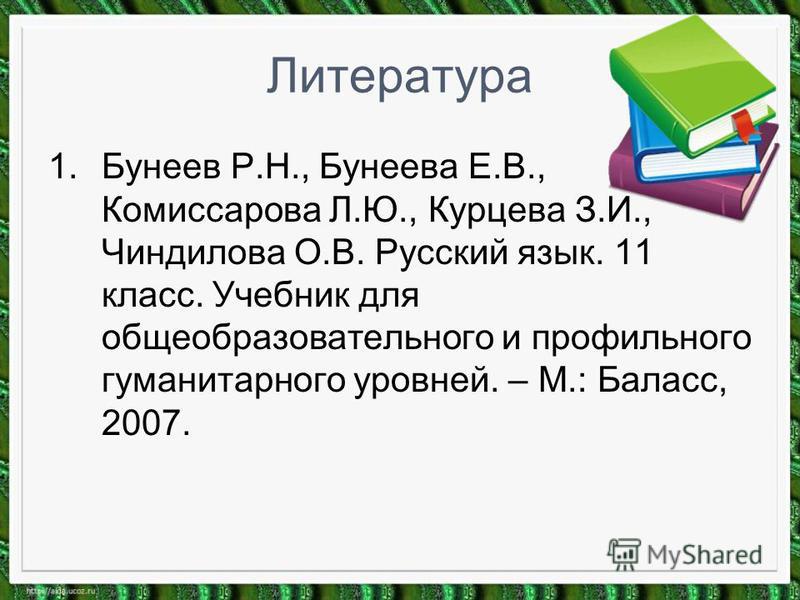 Литература

1. Бунеев Р.Н., Бунеева Е.В., Комиссарова Л.Ю., Курцева З.И., Чиндилова О.В. Русский язык. 11 класс. Учебник для общеобразовательного и профильного гуманитарного уровней. – М.: Баласс, 2007.

MyShared

http://aida.ucoz.ru